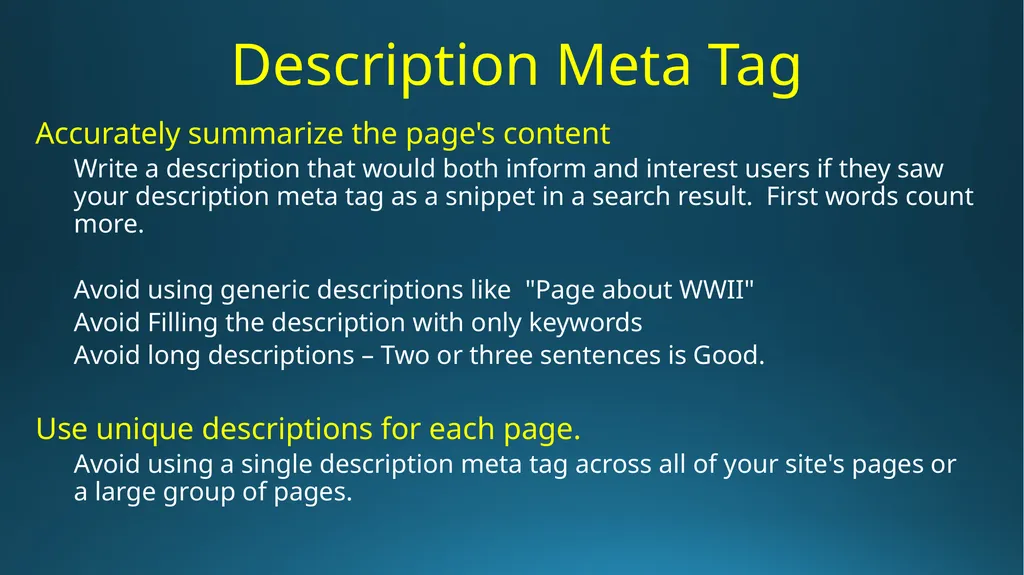 Description Meta Tag

Accurately summarize the page's content

Write a description that would both inform and interest users if they saw your description meta tag as a snippet in a search result.  First words count more.

Avoid using generic descriptions like  "Page about WWII"
Avoid Filling the description with only keywords
Avoid long descriptions – Two or three sentences is Good.

Use unique descriptions for each page.

Avoid using a single description meta tag across all of your site's pages or a large group of pages.